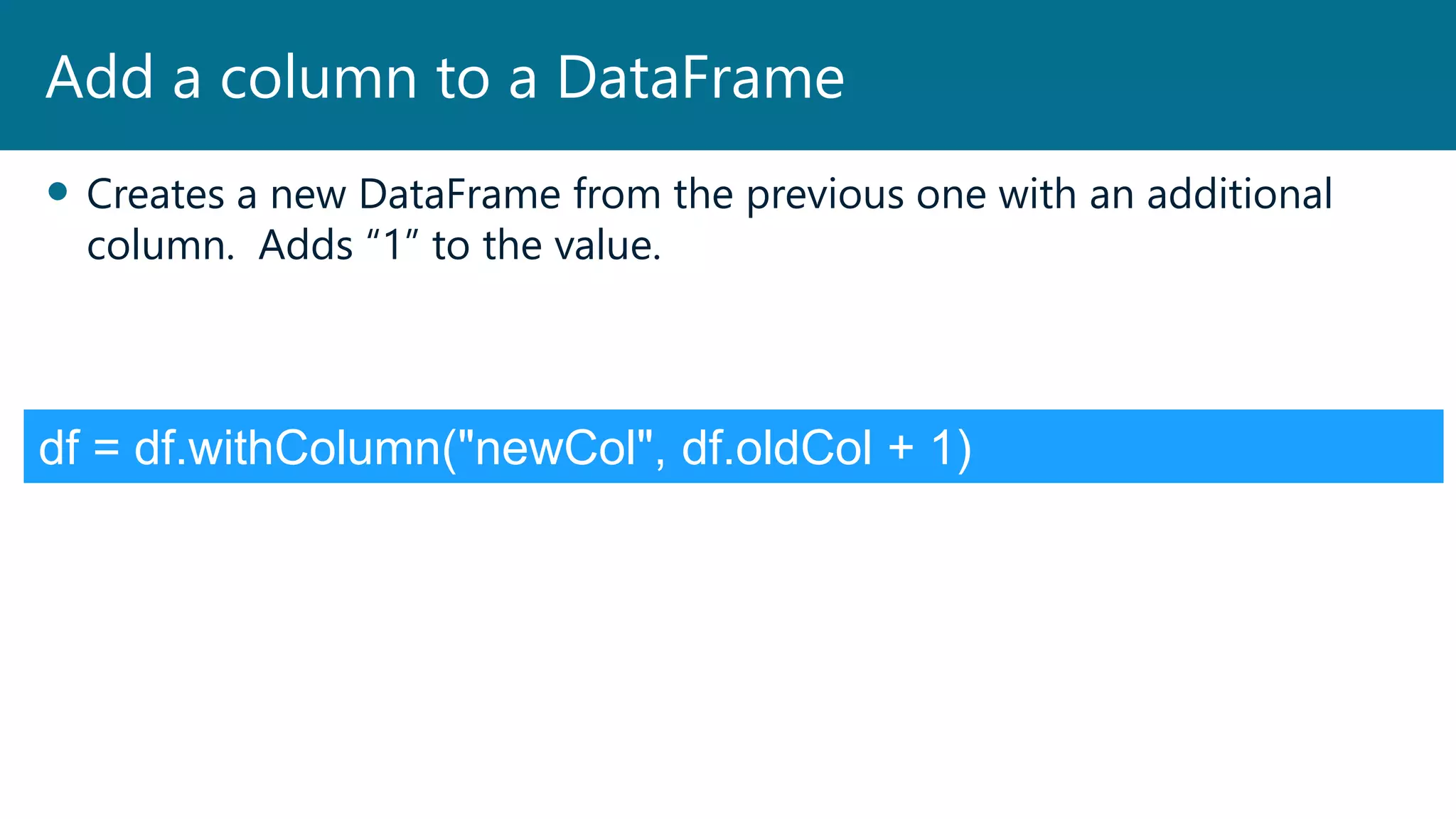 Add a column to a DataFrame

• Creates a new DataFrame from the previous one with an additional column. Adds “1” to the value.

df = df.withColumn("newCol", df.oldCol + 1)